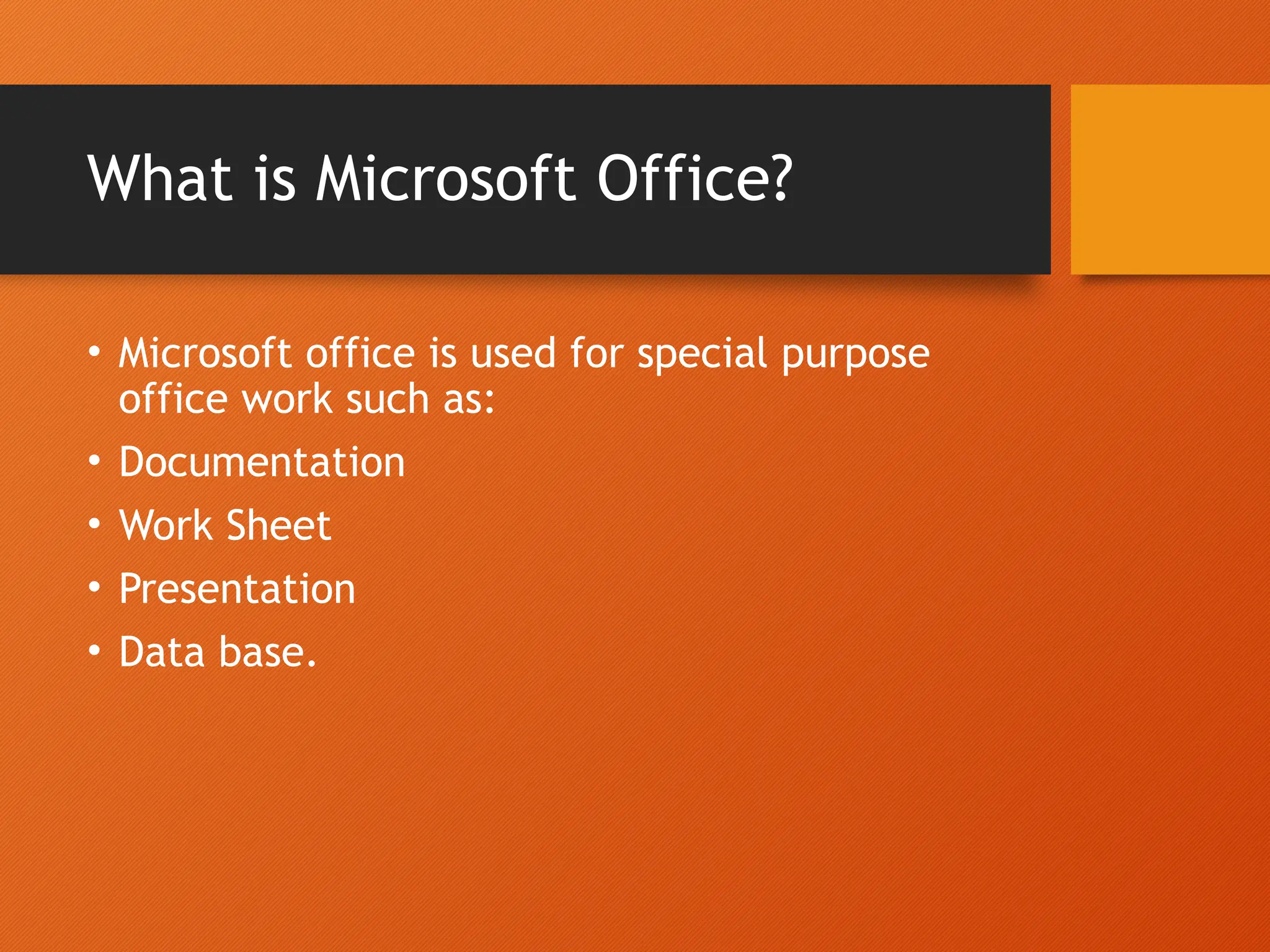 What is Microsoft Office?

• Microsoft office is used for special purpose office work such as:
• Documentation
• Work Sheet
• Presentation
• Data base.